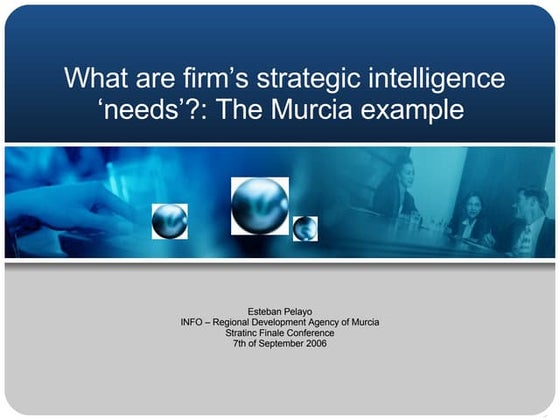 What are firm’s strategic intelligence ‘needs’?: The Murcia example

Esteban Pelayo
INFO – Regional Development Agency of Murcia
Stratinc Finale Conference
7th of September 2006